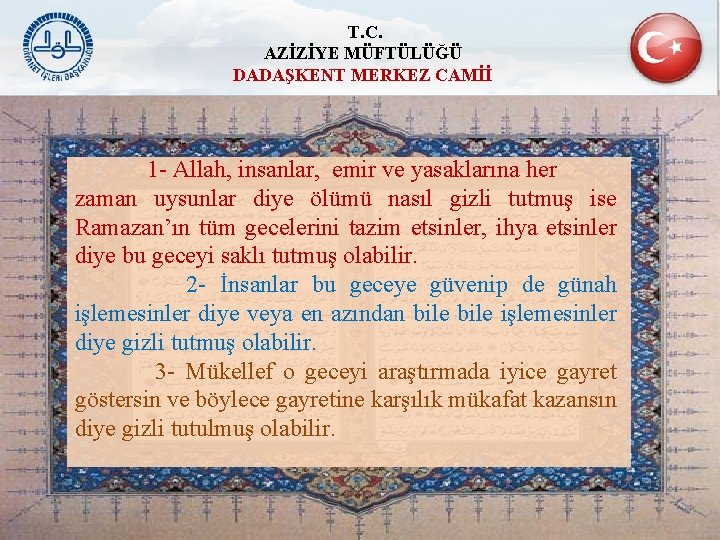 DİYANET İŞLERİ BAŞKANLIĞI

T.C.
AZİZİYE MÜFTÜLÜĞÜ
DADAŞKENT MERKEZ CAMİİ

1- Allah, insanlar, emir ve yasaklarına her zaman uysunlar diye ölümü nasıl gizli tutmuş ise Ramazan'ın tüm gecelerini tazim etsinler, ihya etsinler diye bu geceyi saklı tutmuş olabilir.

2- İnsanlar bu geceye güvenip de günah işlemesinler diye veya en azından bile bile işlemesinler diye gizli tutmuş olabilir.

3- Mükellef o geceyi araştırmada iyice gayret göstersin ve böylece gayretine karşılık mükafat kazansın diye gizli tutulmuş olabilir.